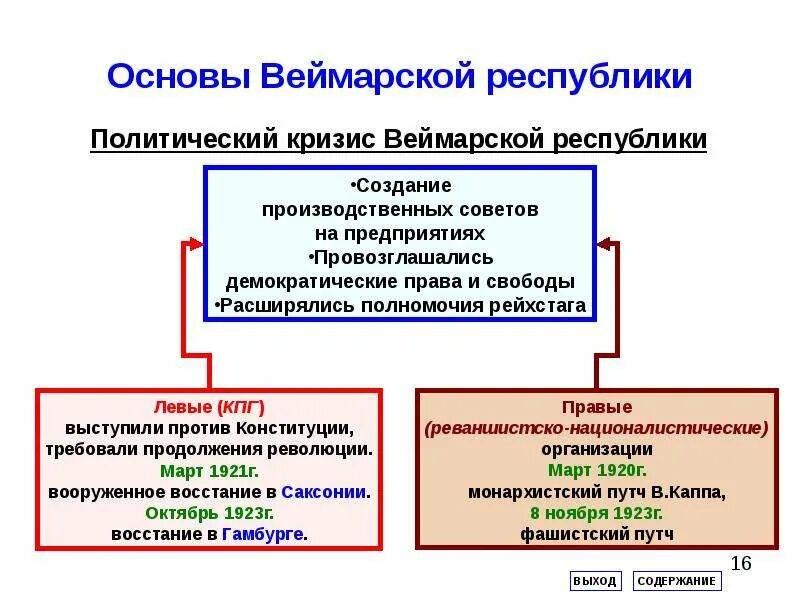 Основы Веймарской республики

Политический кризис Веймарской республики

•Создание производственных советов на предприятиях
•Провозглашались демократические права и свободы
•Расширялись полномочия рейхстага

Левые (КПГ)
выступили против Конституции, требовали продолжения революции.
Март 1921г.
вооруженное восстание в Саксонии.
Октябрь 1923г.
восстание в Гамбурге.

Правые
(реваншистско-националистические)
организации
Март 1920г.
монархистский путч В.Каппа,
8 ноября 1923г.
фашистский путч

16

ВЫХОД
СОДЕРЖАНИЕ